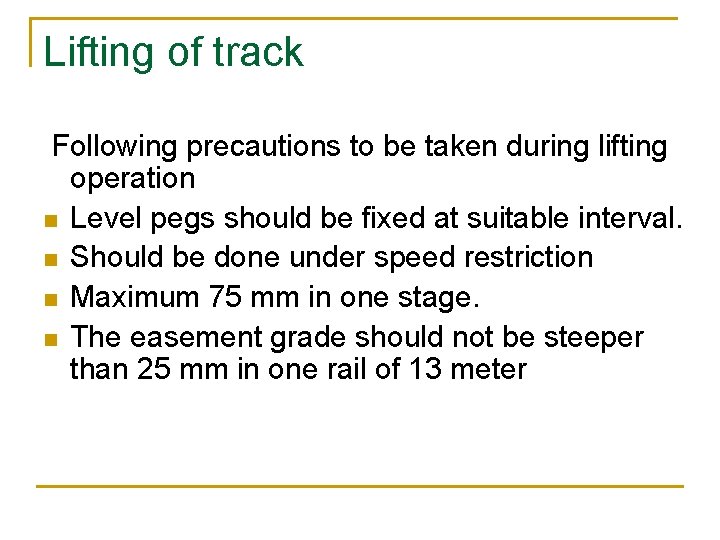 Lifting of track

Following precautions to be taken during lifting operation

- Level pegs should be fixed at suitable interval.
- Should be done under speed restriction
- Maximum 75 mm in one stage.
- The easement grade should not be steeper than 25 mm in one rail of 13 meter